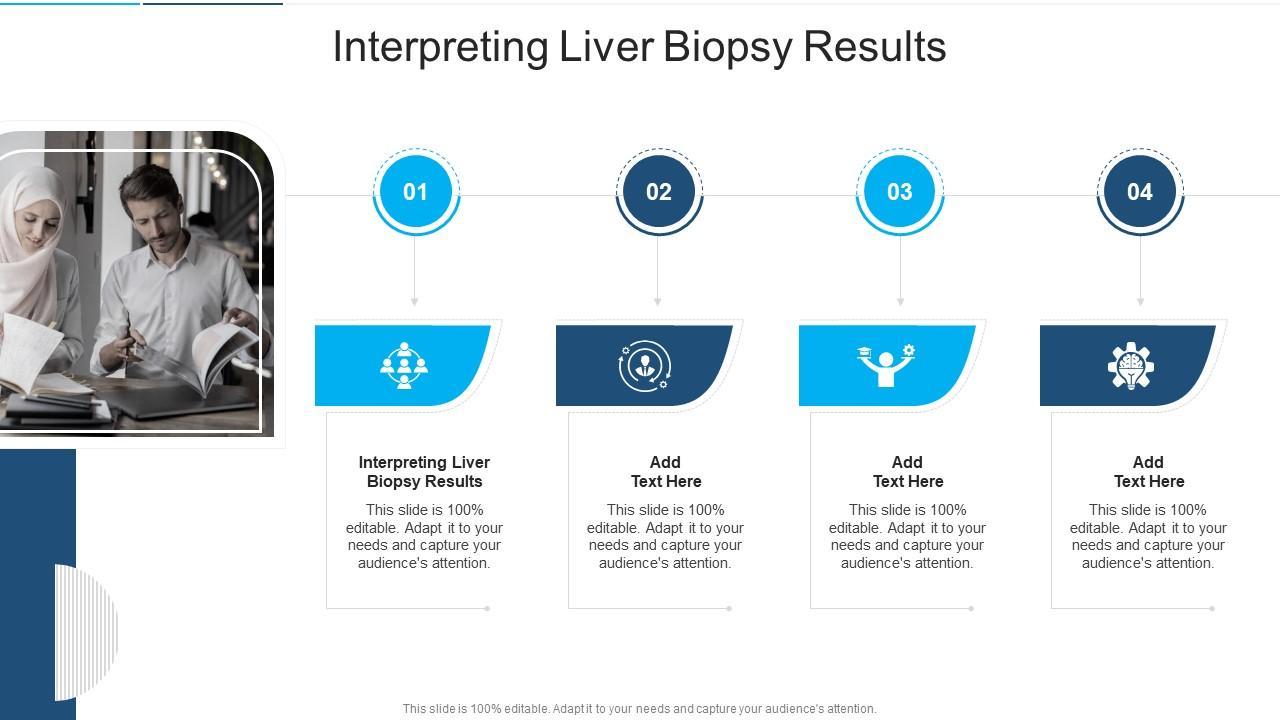 Interpreting Liver Biopsy Results

01

02

03

04

Interpreting Liver Biopsy Results

This slide is 100% editable. Adapt it to your needs and capture your audience's attention.

Add Text Here

This slide is 100% editable. Adapt it to your needs and capture your audience's attention.

Add Text Here

This slide is 100% editable. Adapt it to your needs and capture your audience's attention.

Add Text Here

This slide is 100% editable. Adapt it to your needs and capture your audience's attention.

This slide is 100% editable. Adapt it to your needs and capture your audience's attention.